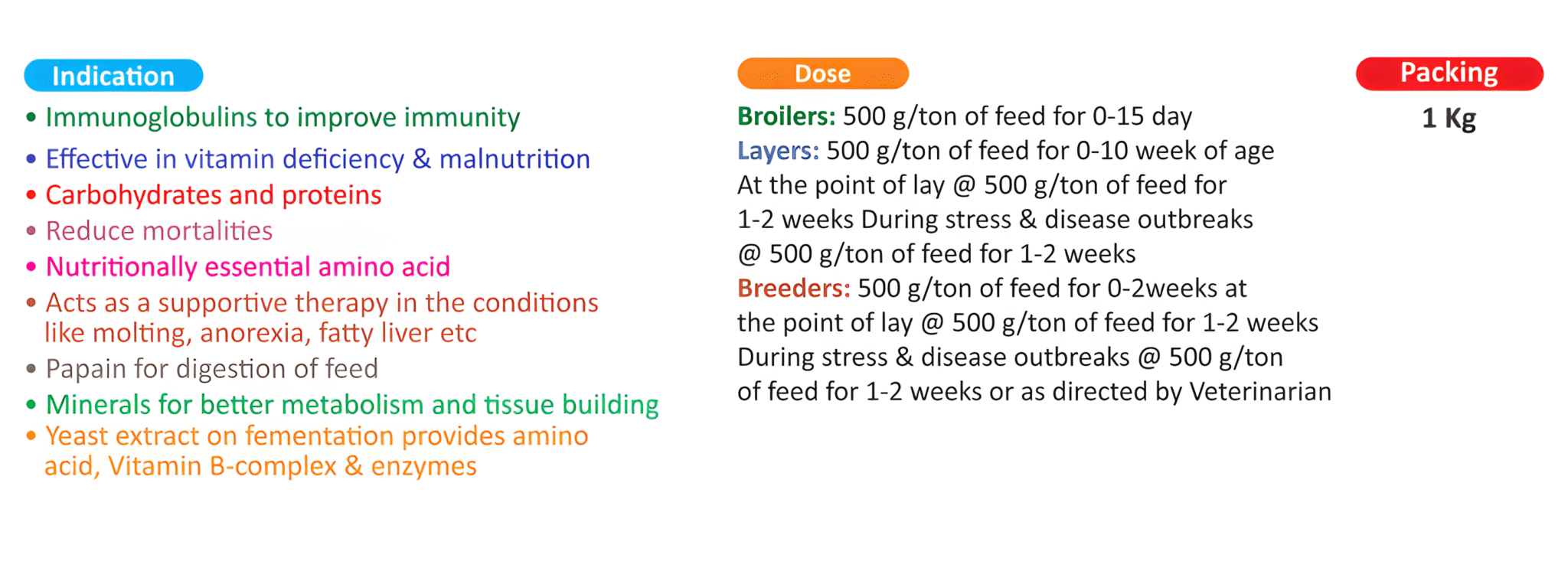 Indication

• Immunoglobulins to improve immunity
• Effective in vitamin deficiency & malnutrition
• Carbohydrates and proteins
• Reduce mortalities
• Nutritionally essential amino acid
• Acts as a supportive therapy in the conditions like molting, anorexia, fatty liver etc
• Papain for digestion of feed
• Minerals for better metabolism and tissue building
• Yeast extract on fementation provides amino acid, Vitamin B-complex & enzymes

Dose

Broilers: 500 g/ton of feed for 0-15 day
Layers: 500 g/ton of feed for 0-10 week of age
At the point of lay @ 500 g/ton of feed for 1-2 weeks During stress & disease outbreaks @ 500 g/ton of feed for 1-2 weeks
Breeders: 500 g/ton of feed for 0-2weeks at the point of lay @ 500 g/ton of feed for 1-2 weeks During stress & disease outbreaks @ 500 g/ton of feed for 1-2 weeks or as directed by Veterinarian

Packing

1 Kg